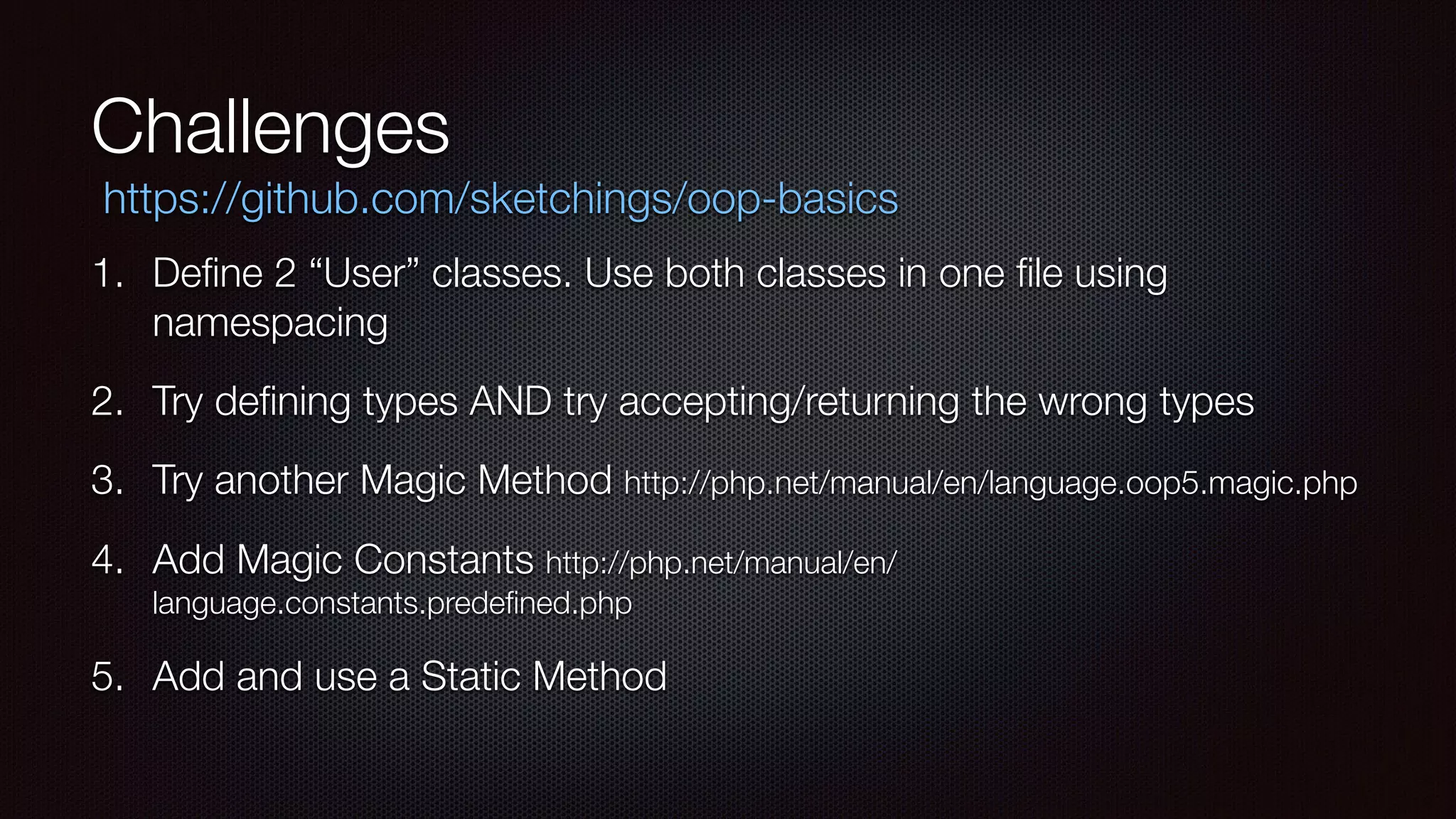 Challenges

https://github.com/sketchings/oop-basics

1. Define 2 “User” classes. Use both classes in one file using namespacing

2. Try defining types AND try accepting/returning the wrong types

3. Try another Magic Method http://php.net/manual/en/language.oop5.magic.php

4. Add Magic Constants http://php.net/manual/en/language.constants.predefined.php

5. Add and use a Static Method